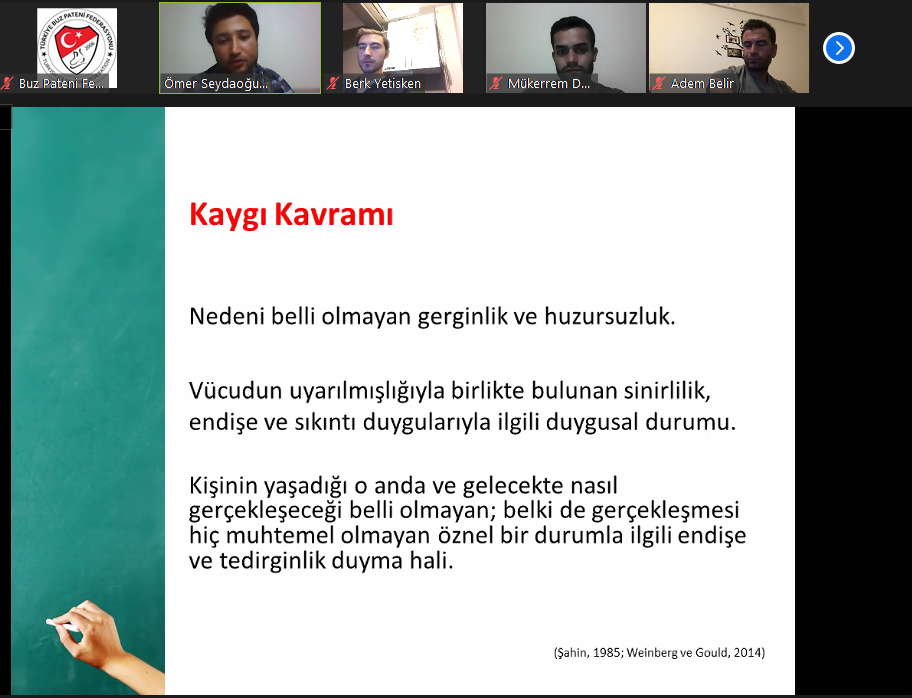 TÜRKİYE BUZ PATENİ FEDERASYONU

Buz Pateni Fe...

Ömer Seydaoğu...

Berk Yetisken

Mükerrem D...

Adem Belir

Kaygı Kavramı

Nedeni belli olmayan gerginlik ve huzursuzluk.

Vücudun uyarılmışlığıyla birlikte bulunan sinirlilik, endişe ve sıkıntı duygularıyla ilgili duygusal durumu.

Kişinin yaşadığı o anda ve gelecekte nasıl gerçekleşeceği belli olmayan; belki de gerçekleşmesi hiç muhtemel olmayan öznel bir durumla ilgili endişe ve tedirginlik duyma hali.

(Şahin, 1985; Weinberg ve Gould, 2014)